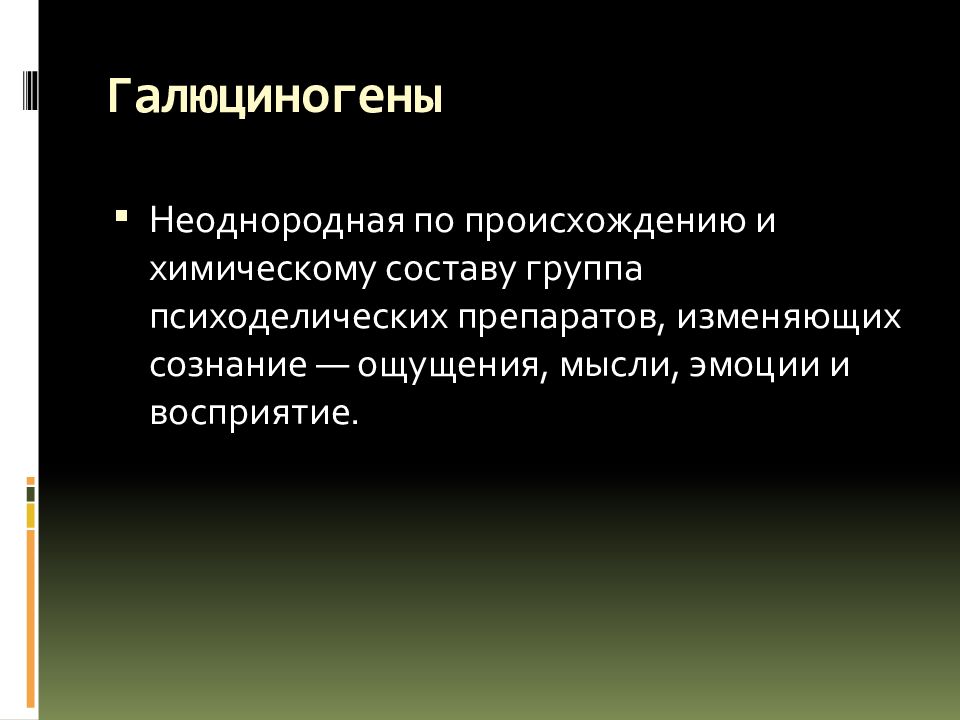 Галюциногены

Неоднородная по происхождению и химическому составу группа психоделических препаратов, изменяющих сознание — ощущения, мысли, эмоции и восприятие.